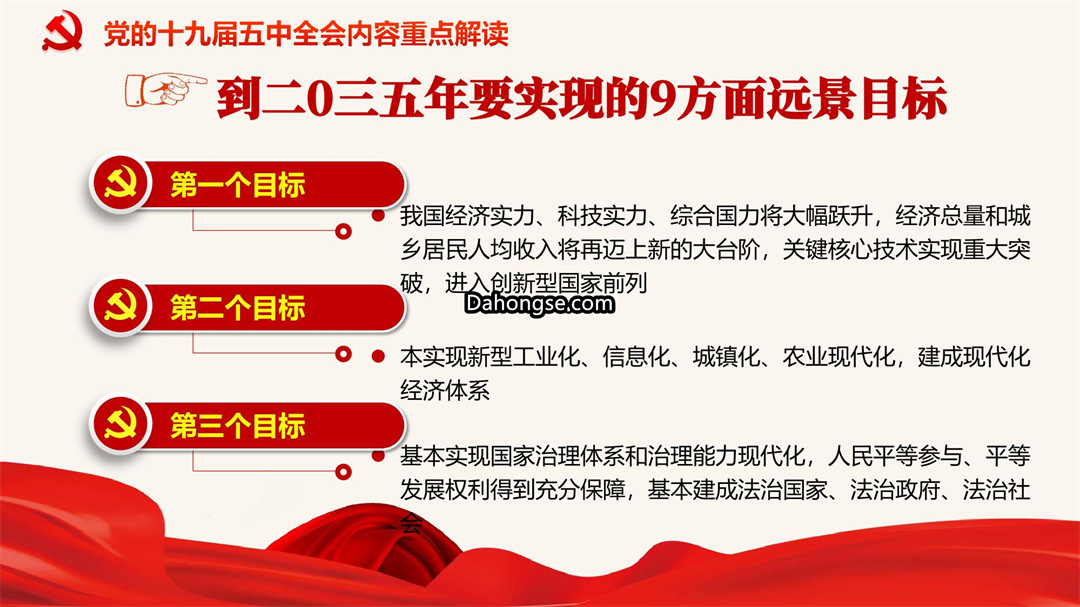 党的十九届五中全会内容重点解读

到二0三五年要实现的9方面远景目标

第一个目标

我国经济实力、科技实力、综合国力将大幅跃升，经济总量和城乡居民人均收入将再迈上新的大台阶，关键核心技术实现重大突破，进入创新型国家前列

Dahongse.com

第二个目标

本实现新型工业化、信息化、城镇化、农业现代化，建成现代化经济体系

第三个目标

基本实现国家治理体系和治理能力现代化，人民平等参与、平等发展权利得到充分保障，基本建成法治国家、法治政府、法治社会